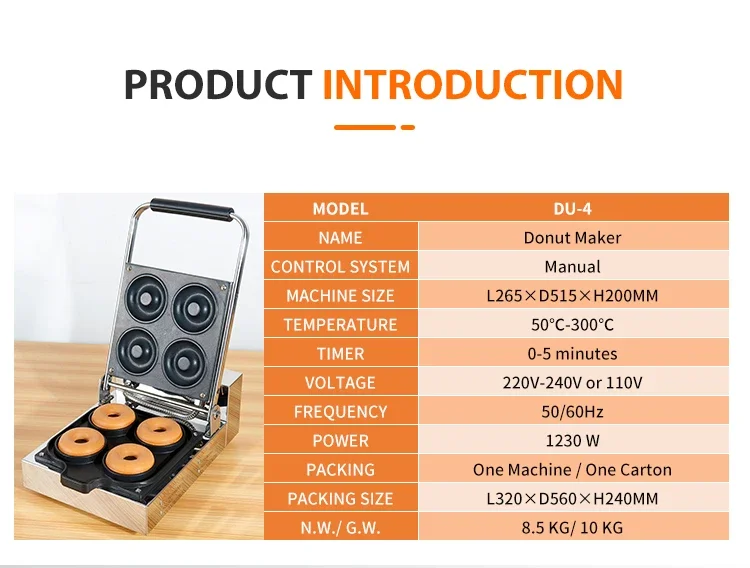 PRODUCT INTRODUCTION

| MODEL | DU-4 |
|---|---|
| NAME | Donut Maker |
| CONTROL SYSTEM | Manual |
| MACHINE SIZE | L265×D515×H200MM |
| TEMPERATURE | 50°C-300°C |
| TIMER | 0-5 minutes |
| VOLTAGE | 220V-240V or 110V |
| FREQUENCY | 50/60Hz |
| POWER | 1230 W |
| PACKING | One Machine / One Carton |
| PACKING SIZE | L320×D560×H240MM |
| N.W./ G.W. | 8.5 KG/ 10 KG |